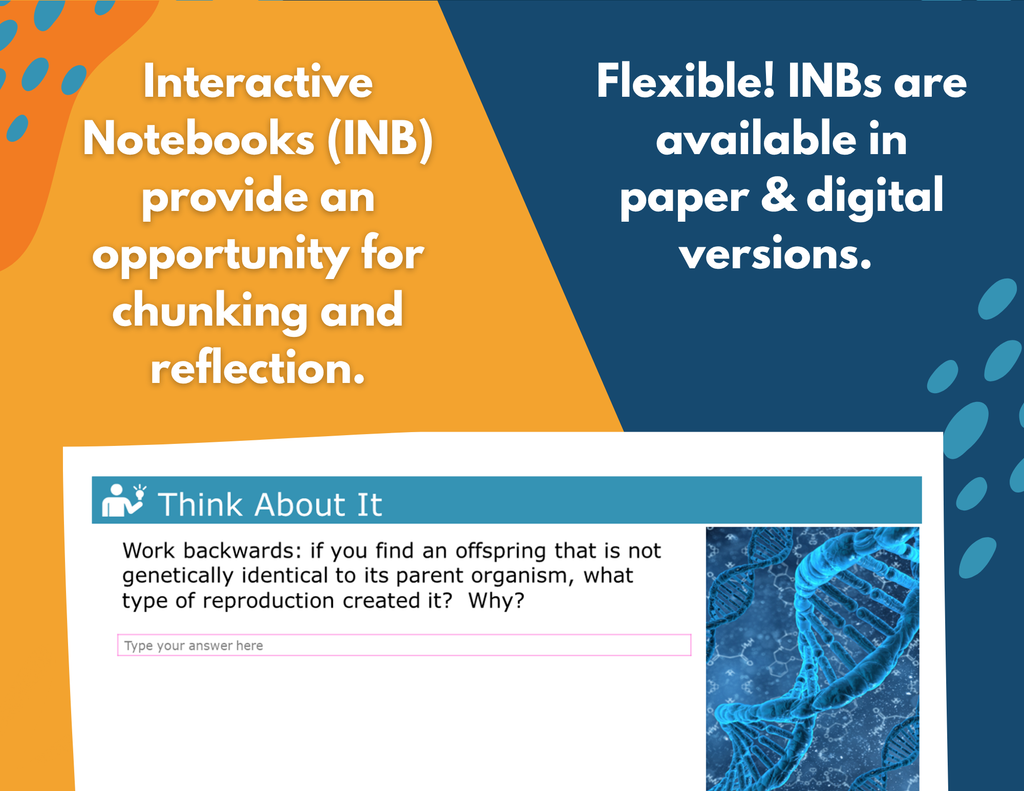 Interactive Notebooks (INB) provide an opportunity for chunking and reflection.

Flexible! INBs are available in paper & digital versions.

Think About It

Work backwards: if you find an offspring that is not genetically identical to its parent organism, what type of reproduction created it? Why?

Type your answer here